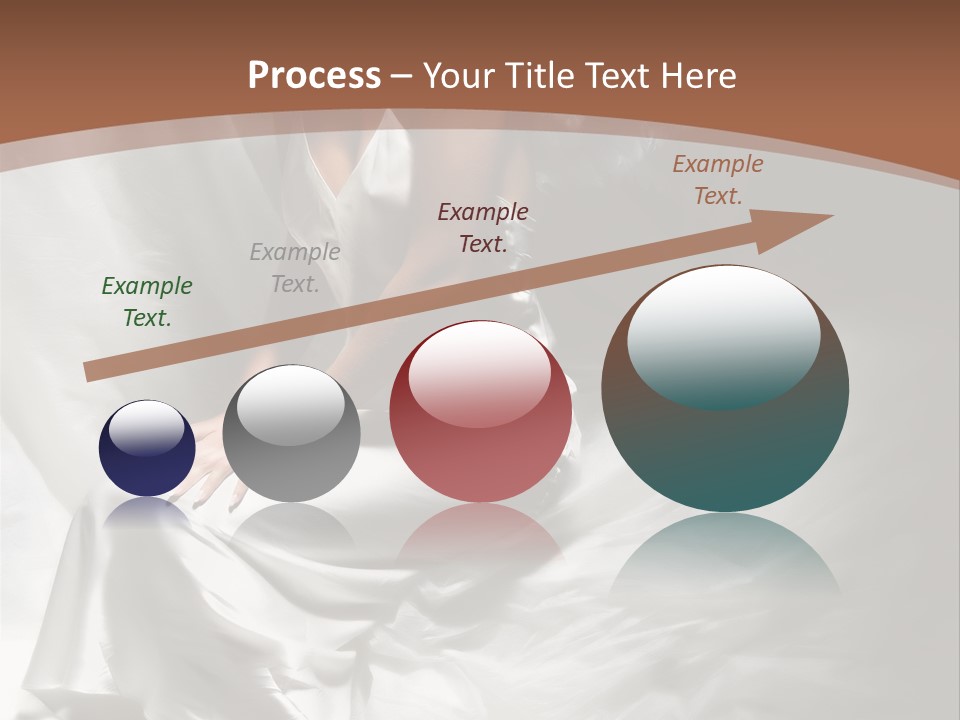 Process – Your Title Text Here

Example Text.

Example Text.

Example Text.

Example Text.